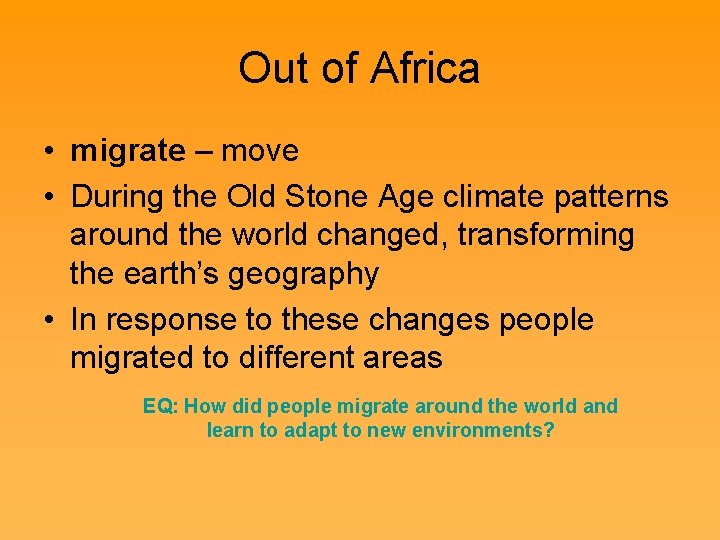 Out of Africa

• migrate – move
• During the Old Stone Age climate patterns around the world changed, transforming the earth’s geography
• In response to these changes people migrated to different areas

EQ: How did people migrate around the world and learn to adapt to new environments?